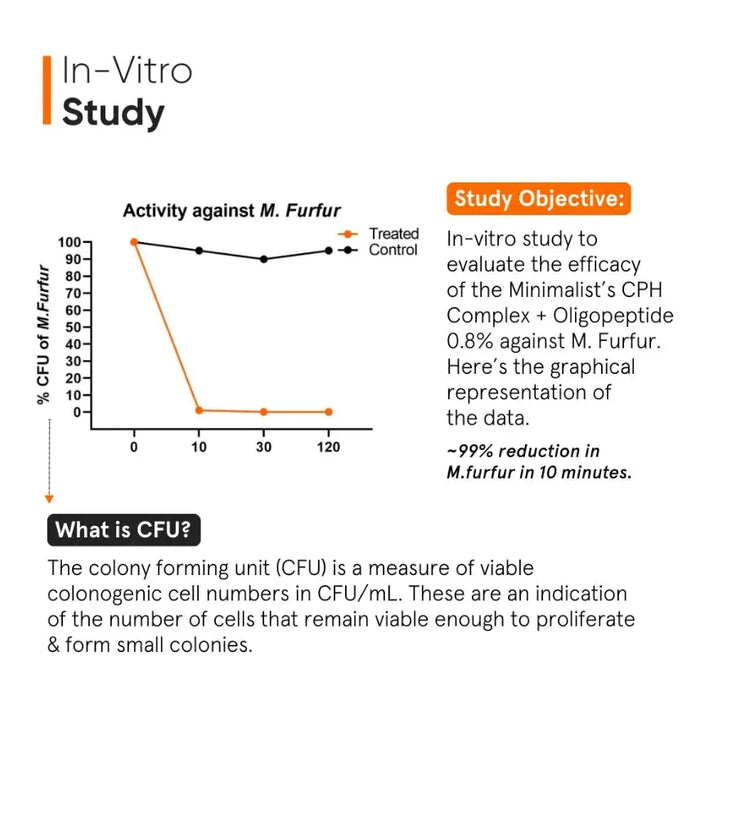 In-Vitro
Study

Activity against M. Furfur

Treated
Control

% CFU of M.Furfur

100
90
80
70
60
50
40
30
20
10
0

0
10
30
120

Study Objective:

In-vitro study to evaluate the efficacy of the Minimalist's CPH Complex + Oligopeptide 0.8% against M. Furfur. Here's the graphical representation of the data.

~99% reduction in M.furfur in 10 minutes.

What is CFU?

The colony forming unit (CFU) is a measure of viable colonogenic cell numbers in CFU/mL. These are an indication of the number of cells that remain viable enough to proliferate & form small colonies.